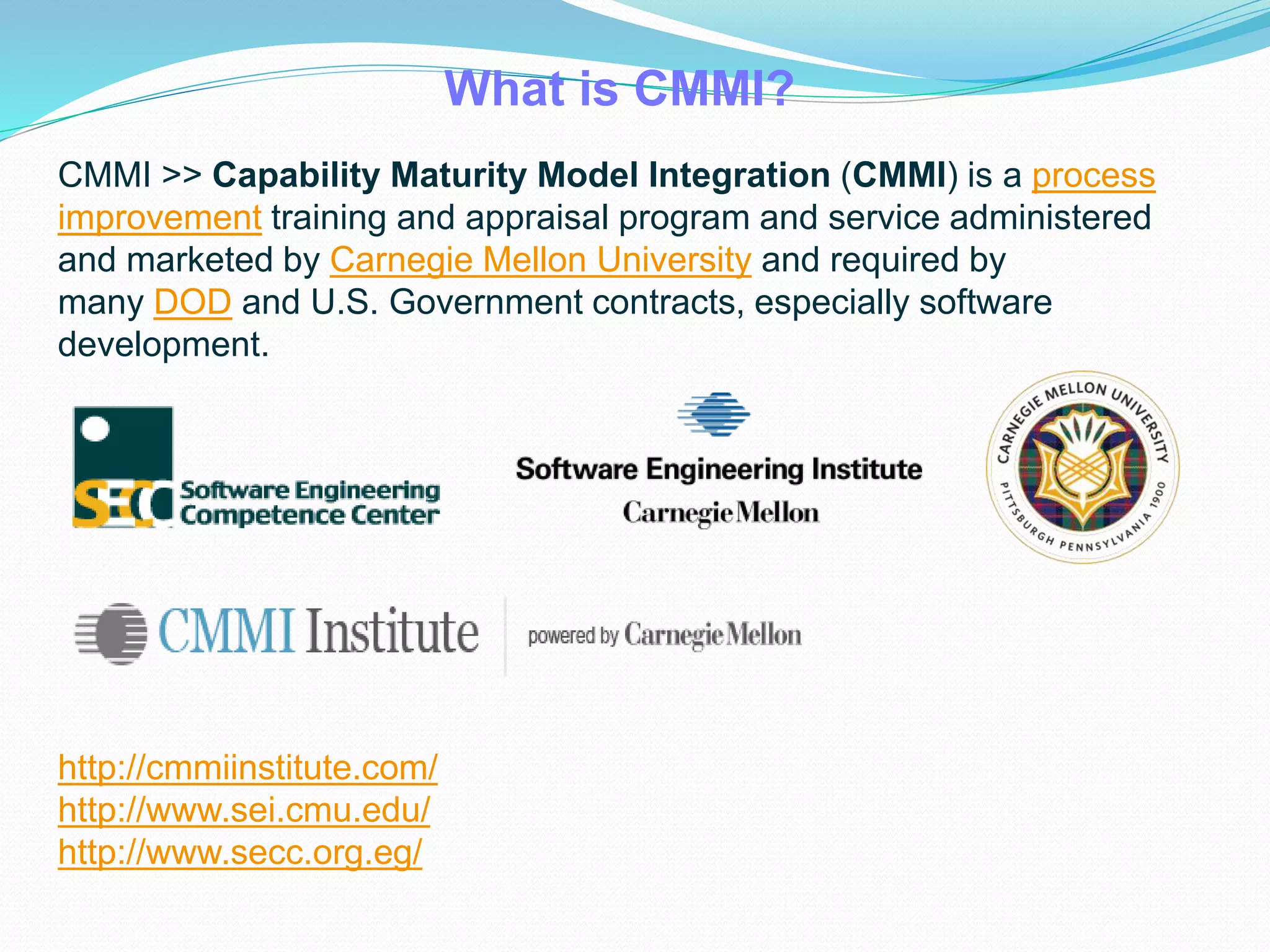 What is CMMI?

CMMI >> Capability Maturity Model Integration (CMMI) is a process improvement training and appraisal program and service administered and marketed by Carnegie Mellon University and required by many DOD and U.S. Government contracts, especially software development.

SECC Software Engineering Competence Center

Software Engineering Institute
Carnegie Mellon

CARNEGIE MELLON UNIVERSITY
PITTSBURGH PENNSYLVANIA 1900

CMMI Institute
powered by Carnegie Mellon

http://cmmiinstitute.com/
http://www.sei.cmu.edu/
http://www.secc.org.eg/